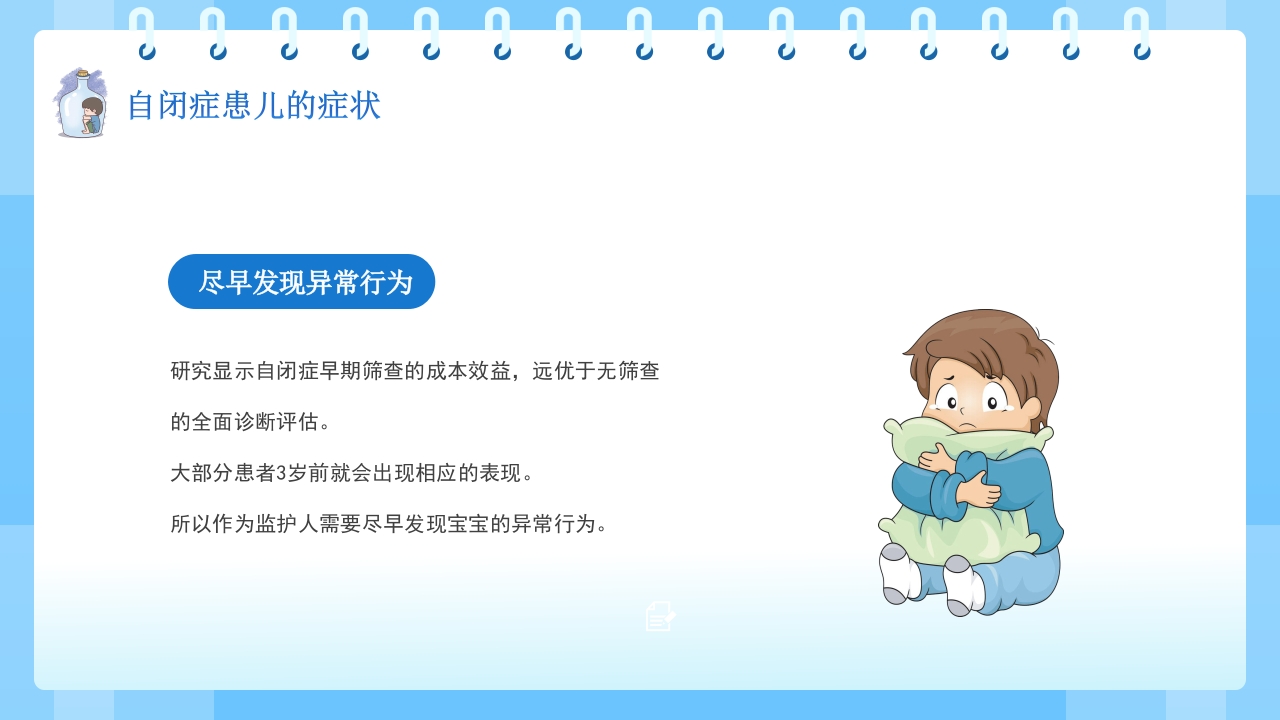 自闭症患儿的症状

尽早发现异常行为

研究显示自闭症早期筛查的成本效益，远优于无筛查的全面诊断评估。

大部分患者3岁前就会出现相应的表现。

所以作为监护人需要尽早发现宝宝的异常行为。